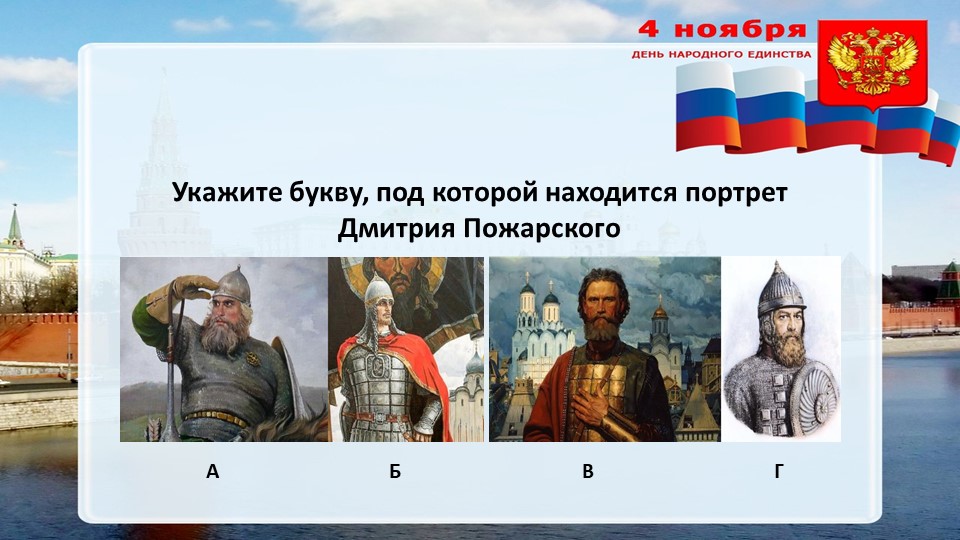 4 ноября
ДЕНЬ НАРОДНОГО ЕДИНСТВА

Укажите букву, под которой находится портрет Дмитрия Пожарского

А

Б

В

Г